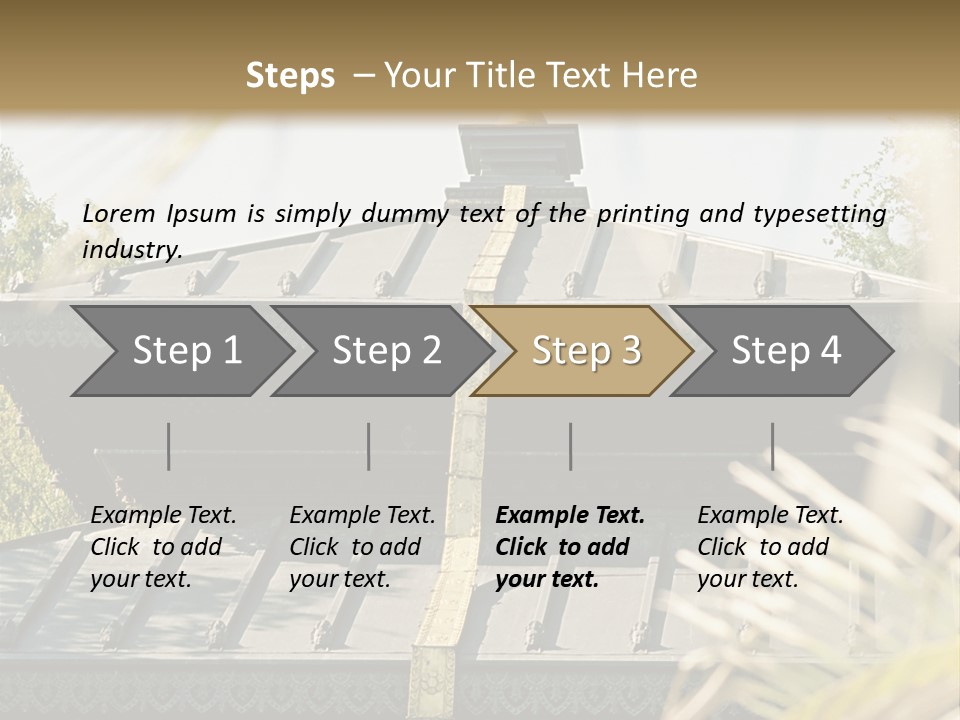 Steps – Your Title Text Here

Lorem Ipsum is simply dummy text of the printing and typesetting industry.

Step 1

Step 2

Step 3

Step 4

Example Text. Click to add your text.

Example Text. Click to add your text.

Example Text. Click to add your text.

Example Text. Click to add your text.